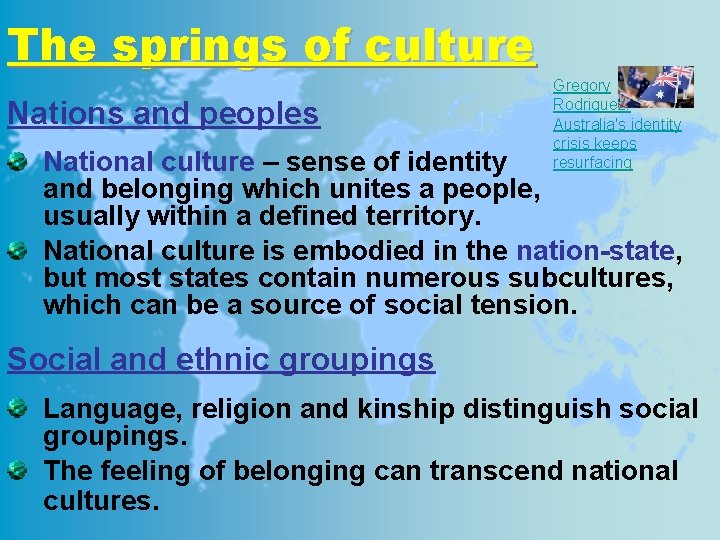 The springs of culture

Nations and peoples

Gregory Rodriguez: Australia's identity crisis keeps resurfacing

National culture – sense of identity and belonging which unites a people, usually within a defined territory.

National culture is embodied in the nation-state, but most states contain numerous subcultures, which can be a source of social tension.

Social and ethnic groupings

Language, religion and kinship distinguish social groupings.

The feeling of belonging can transcend national cultures.